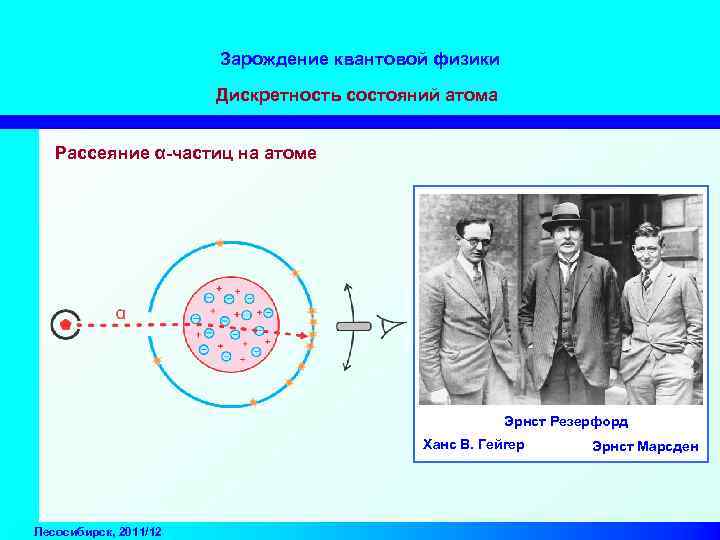 Зарождение квантовой физики

Дискретность состояний атома

Рассеяние α-частиц на атоме

α

Эрнст Резерфорд

Ханс В. Гейгер

Эрнст Марсден

Лесосибирск, 2011/12